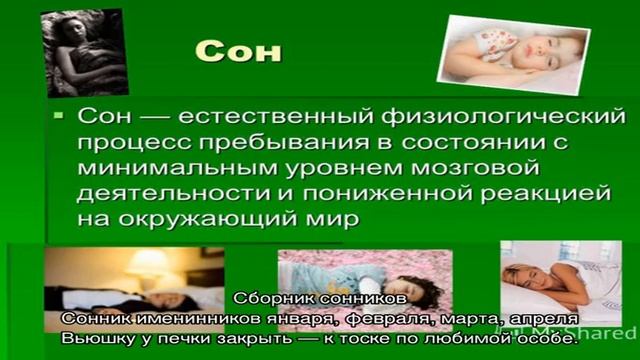 Сон

Сон — естественный физиологический процесс пребывания в состоянии с минимальным уровнем мозговой деятельности и пониженной реакцией на окружающий мир

Сборник сонников
Сонник именинников января, февраля, марта, апреля
Вьюшку у печки закрыть — к тоске по любимой особе.

MyShared